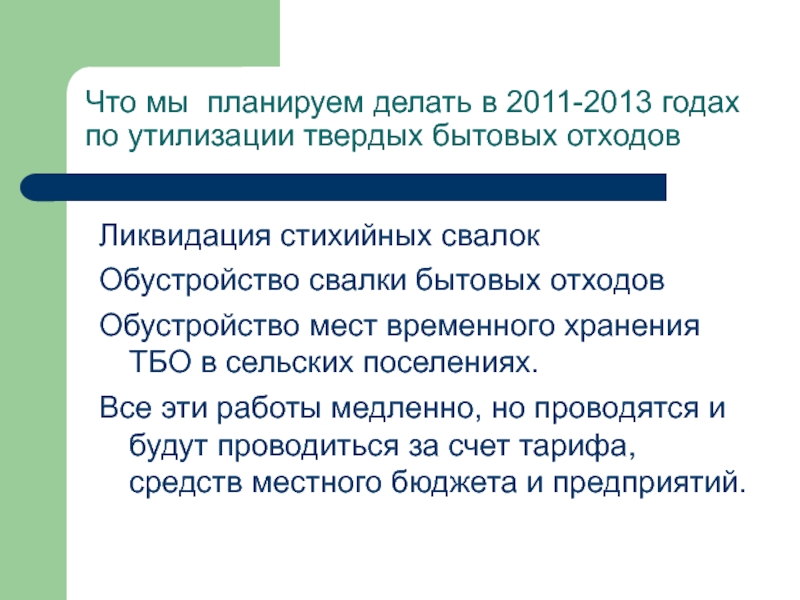 Что мы  планируем делать в 2011-2013 годах по утилизации твердых бытовых отходов

Ликвидация стихийных свалок

Обустройство свалки бытовых отходов

Обустройство мест временного хранения ТБО в сельских поселениях.

Все эти работы медленно, но проводятся и будут проводиться за счет тарифа, средств местного бюджета и предприятий.